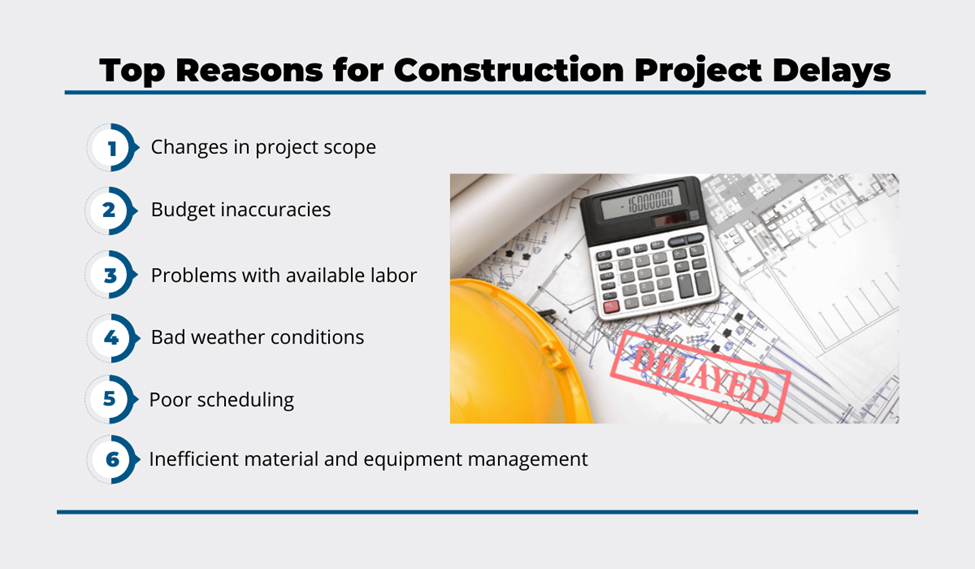 Top Reasons for Construction Project Delays

1 Changes in project scope

2 Budget inaccuracies

3 Problems with available labor

4 Bad weather conditions

5 Poor scheduling

6 Inefficient material and equipment management

-16000000.

DELAYED